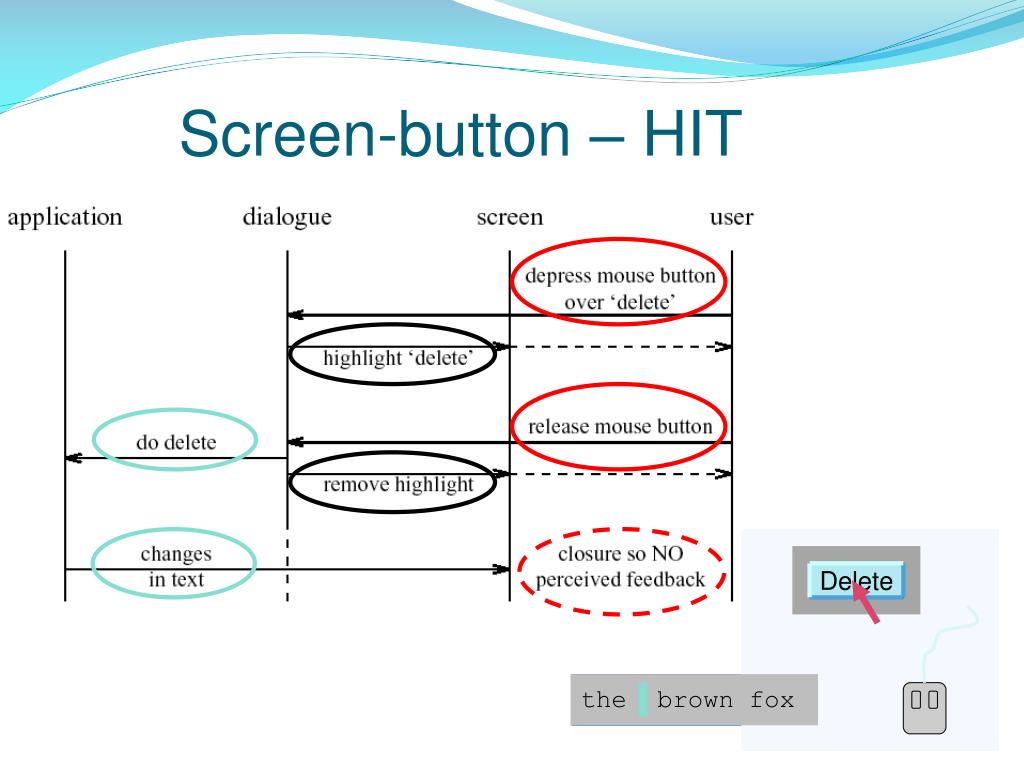 Screen-button – HIT

application

dialogue

screen

user

depress mouse button over ‘delete’

highlight ‘delete’

release mouse button

do delete

remove highlight

changes in text

closure so NO perceived feedback

Delete

the brown fox